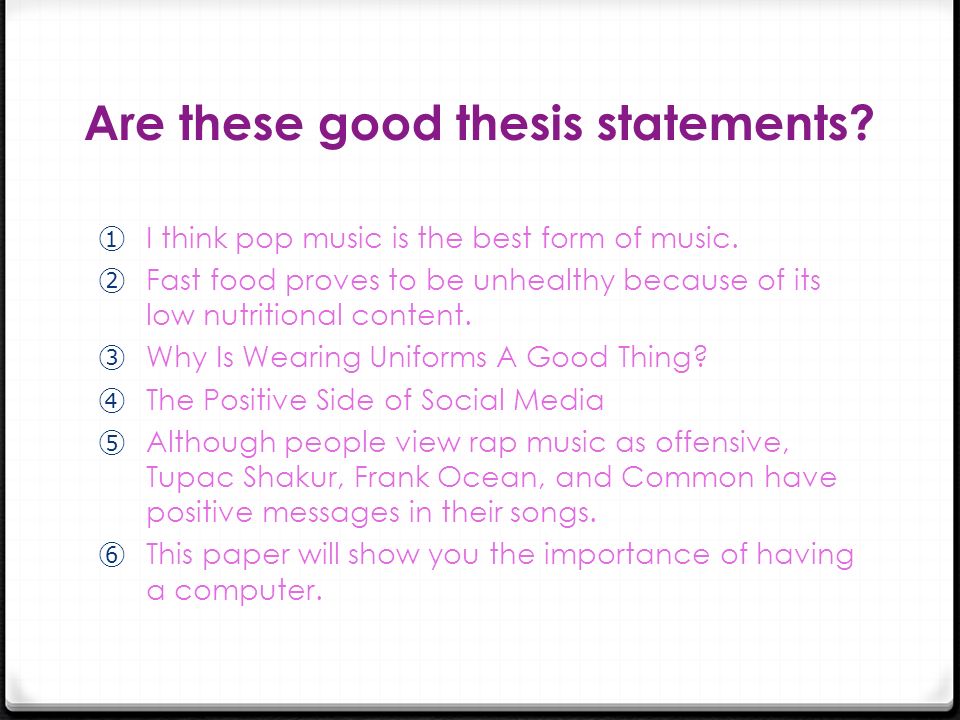 Are these good thesis statements?

① I think pop music is the best form of music.
② Fast food proves to be unhealthy because of its low nutritional content.
③ Why Is Wearing Uniforms A Good Thing?
④ The Positive Side of Social Media
⑤ Although people view rap music as offensive, Tupac Shakur, Frank Ocean, and Common have positive messages in their songs.
⑥ This paper will show you the importance of having a computer.